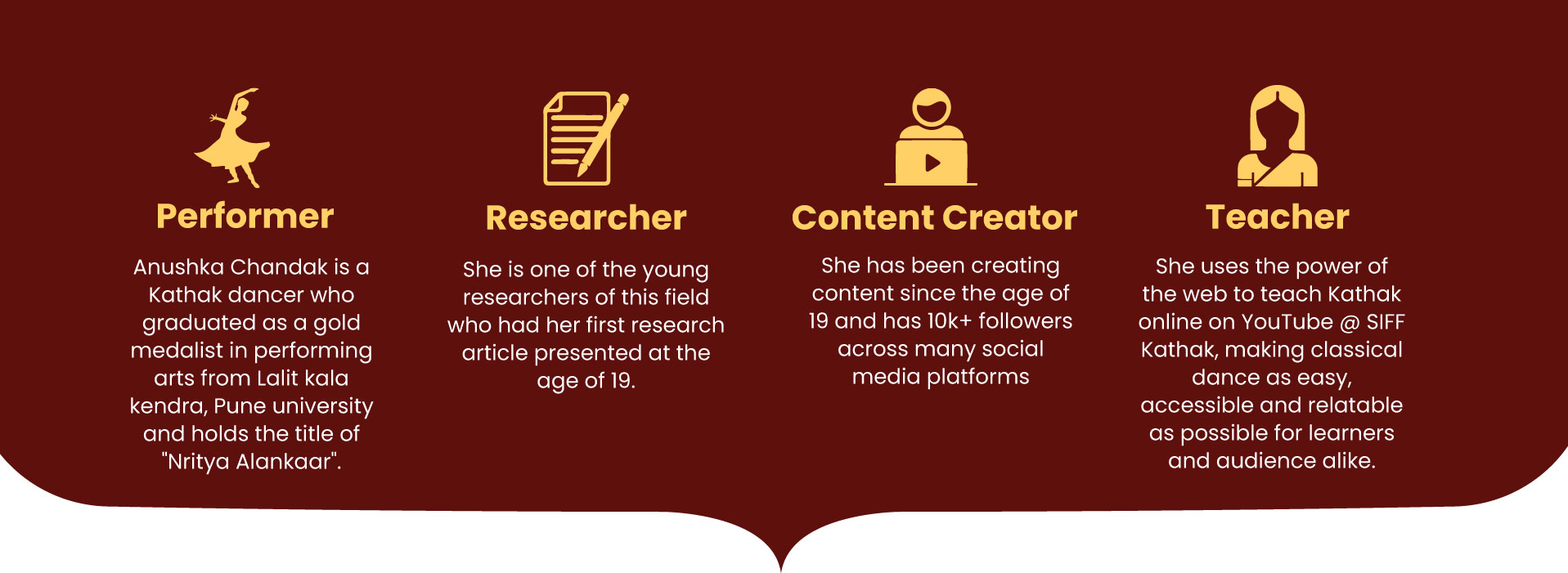 Performer

Anushka Chandak is a Kathak dancer who graduated as a gold medalist in performing arts from Lalit kala kendra, Pune university and holds the title of "Nritya Alankaar".

Researcher

She is one of the young researchers of this field who had her first research article presented at the age of 19.

Content Creator

She has been creating content since the age of 19 and has 10k+ followers across many social media platforms

Teacher

She uses the power of the web to teach Kathak online on YouTube @ SIFF Kathak, making classical dance as easy, accessible and relatable as possible for learners and audience alike.